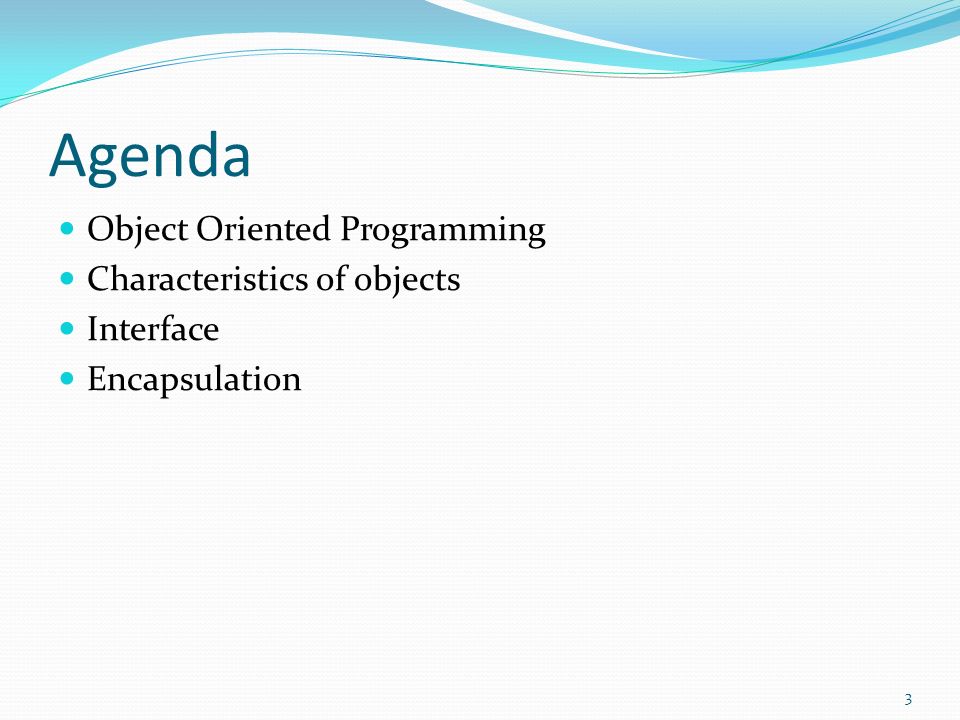 Agenda

- Object Oriented Programming
- Characteristics of objects
- Interface
- Encapsulation

3